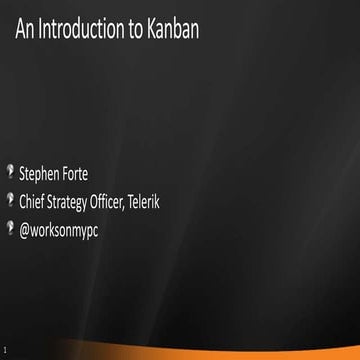 An Introduction to Kanban

Stephen Forte

Chief Strategy Officer, Telerik

@worksonmypc

1